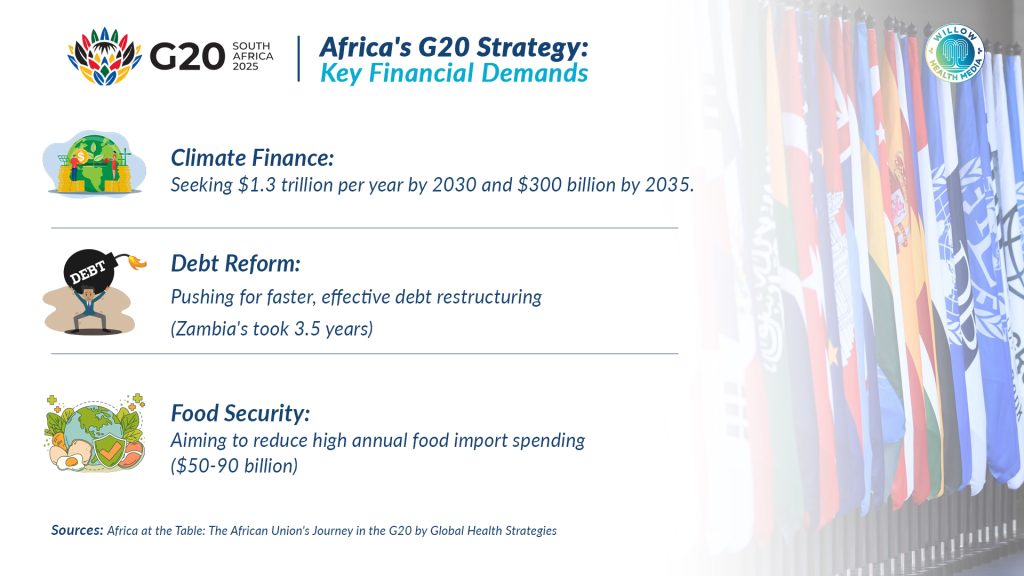 G20 SOUTH AFRICA 2025

Africa's G20 Strategy: Key Financial Demands

WILLOW HEALTH MEDIA

Climate Finance:
Seeking \$1.3 trillion per year by 2030 and \$300 billion by 2035.

DEBT

Debt Reform:
Pushing for faster, effective debt restructuring
(Zambia's took 3.5 years)

Food Security:
Aiming to reduce high annual food import spending (\$50-90 billion)

Sources: Africa at the Table: The African Union's Journey in the G20 by Global Health Strategies